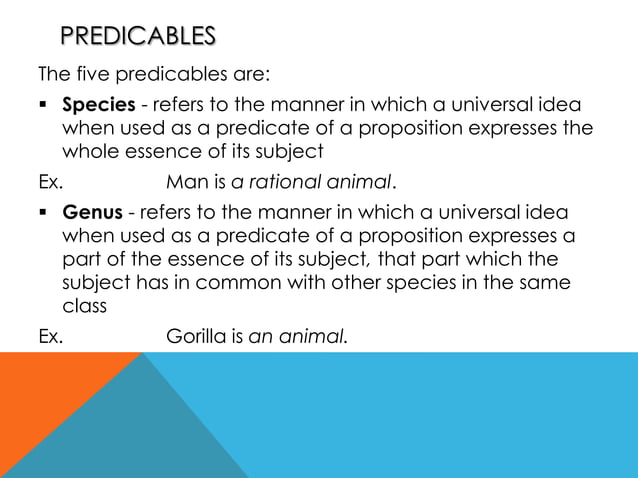 PREDICABLES

The five predicables are:

▪ Species - refers to the manner in which a universal idea when used as a predicate of a proposition expresses the whole essence of its subject

Ex. Man is a rational animal.

▪ Genus - refers to the manner in which a universal idea when used as a predicate of a proposition expresses a part of the essence of its subject, that part which the subject has in common with other species in the same class

Ex. Gorilla is an animal.